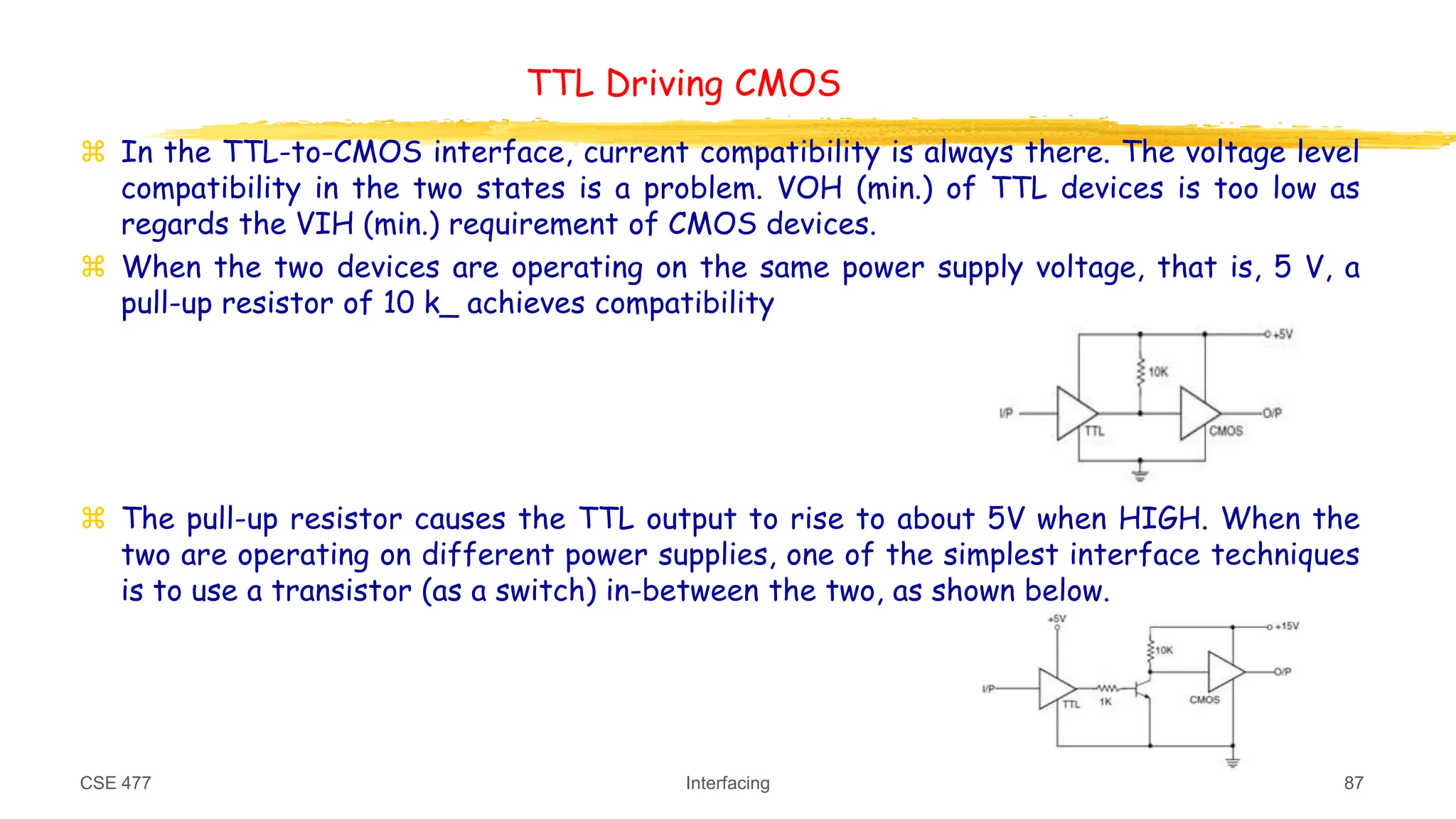 TTL Driving CMOS

⌘ In the TTL-to-CMOS interface, current compatibility is always there. The voltage level compatibility in the two states is a problem. VOH (min.) of TTL devices is too low as regards the VIH (min.) requirement of CMOS devices.

⌘ When the two devices are operating on the same power supply voltage, that is, 5 V, a pull-up resistor of 10 k_ achieves compatibility

+5V
10K
I/P
TTL
CMOS
O/P

⌘ The pull-up resistor causes the TTL output to rise to about 5V when HIGH. When the two are operating on different power supplies, one of the simplest interface techniques is to use a transistor (as a switch) in-between the two, as shown below.

+5V
+15V
10K
I/P
TTL
1K
CMOS
O/P

CSE 477
Interfacing
87